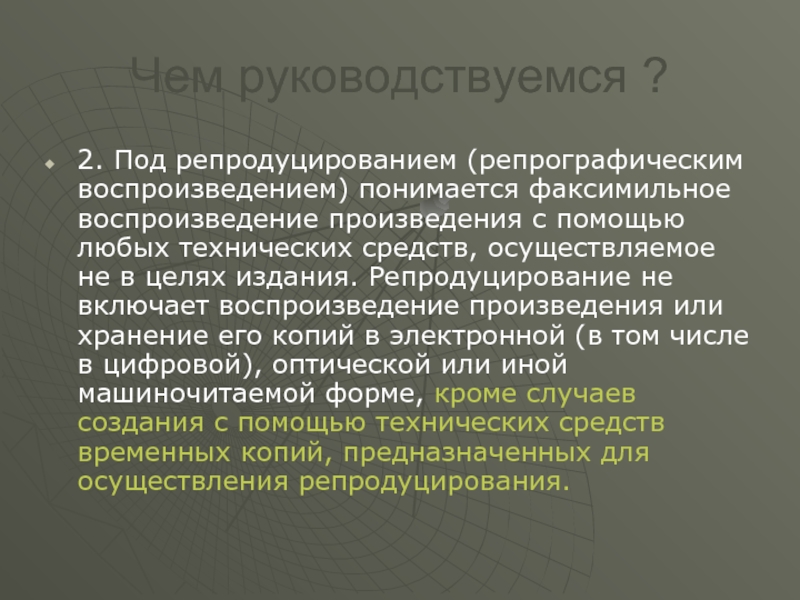 Чем руководствуемся ?

2. Под репродуцированием (репрографическим воспроизведением) понимается факсимильное воспроизведение произведения с помощью любых технических средств, осуществляемое не в целях издания. Репродуцирование не включает воспроизведение произведения или хранение его копий в электронной (в том числе в цифровой), оптической или иной машиночитаемой форме, кроме случаев создания с помощью технических средств временных копий, предназначенных для осуществления репродуцирования.